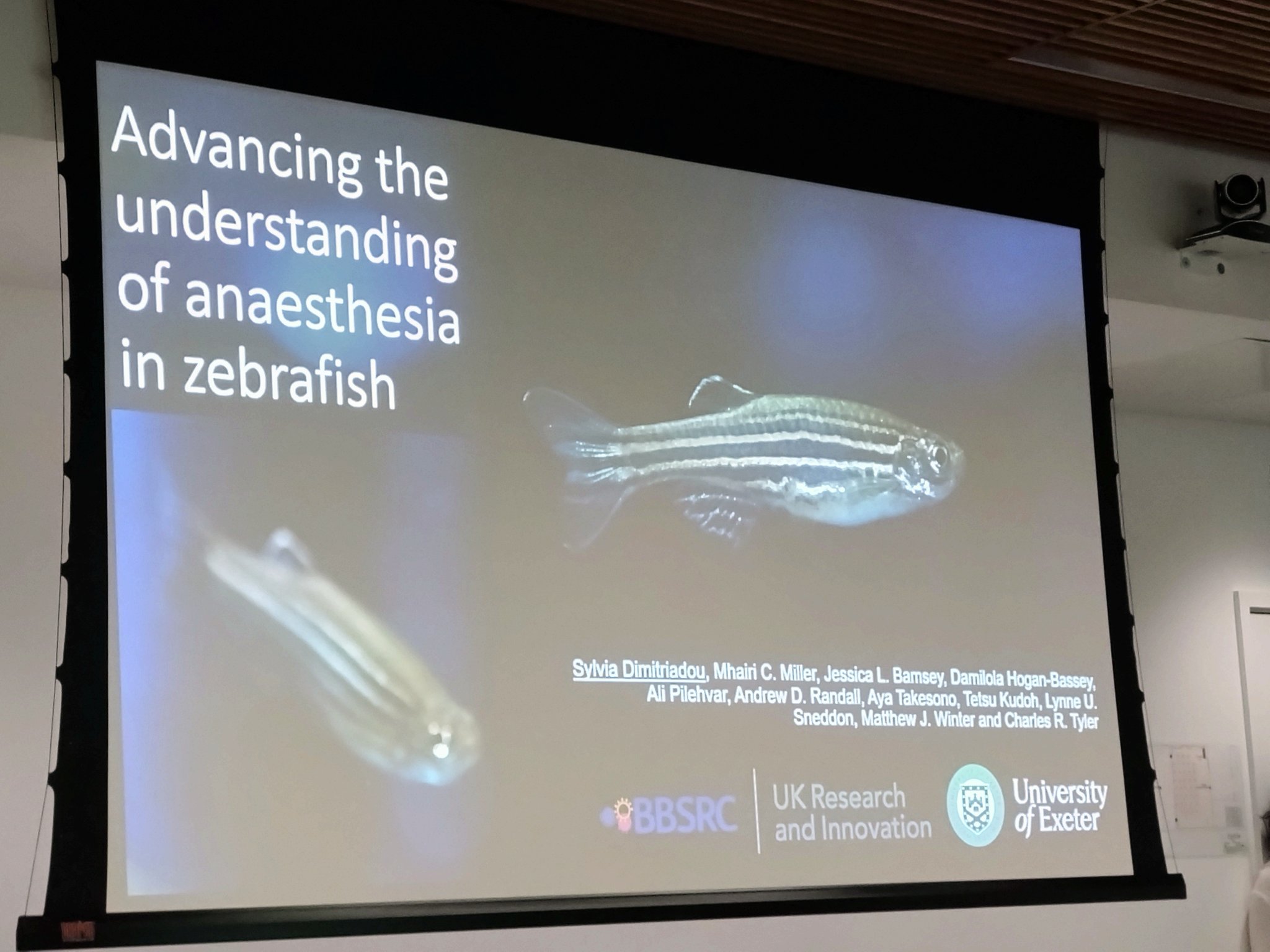 Advancing the understanding of anaesthesia in zebrafish

Sylvia Dimitriadou, Mhairi C. Miller, Jessica L. Bamsey, Damilola Hogan-Bassey, Ali Pilehvar, Andrew D. Randall, Aya Takesono, Tetsu Kudoh, Lynne U. Sneddon, Matthew J. Winter and Charles R. Tyler

BBSRC

UK Research and Innovation

University of Exeter